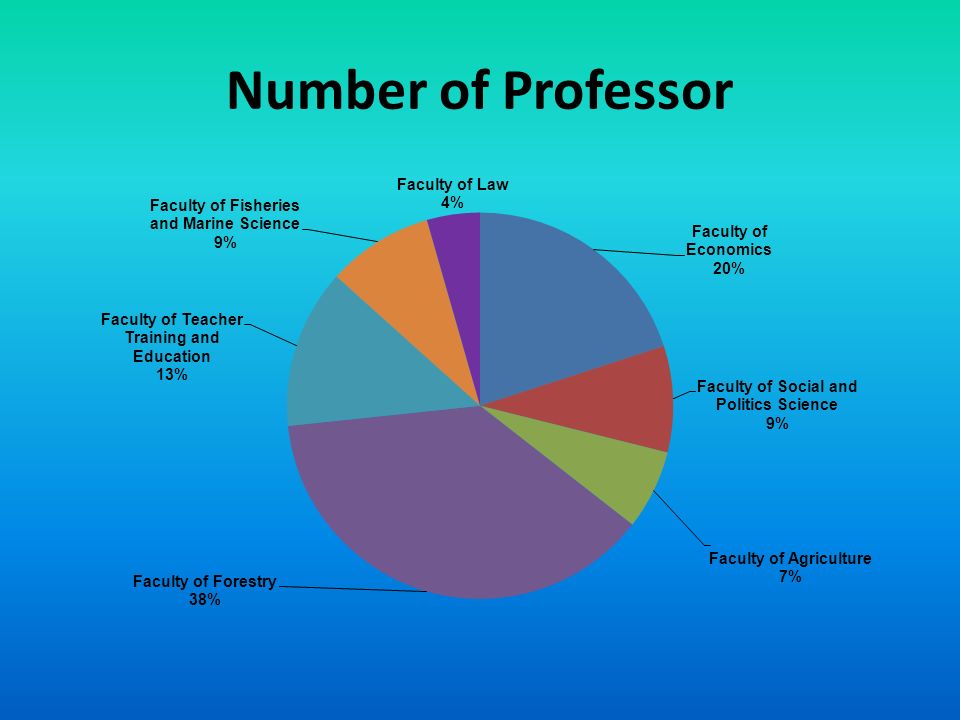 Number of Professor

Faculty of Law
4%

Faculty of Economics
20%

Faculty of Social and Politics Science
9%

Faculty of Agriculture
7%

Faculty of Forestry
38%

Faculty of Teacher Training and Education
13%

Faculty of Fisheries and Marine Science
9%